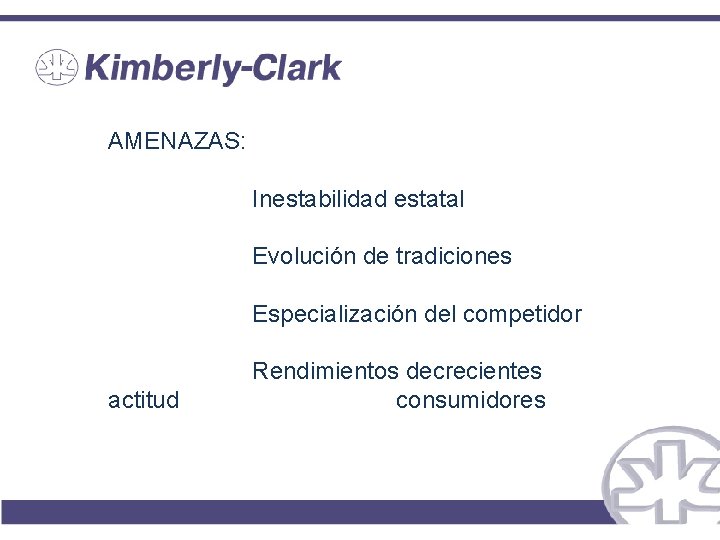 Kimberly-Clark

AMENAZAS:

Inestabilidad estatal

Evolución de tradiciones

Especialización del competidor

Rendimientos decrecientes actitud consumidores